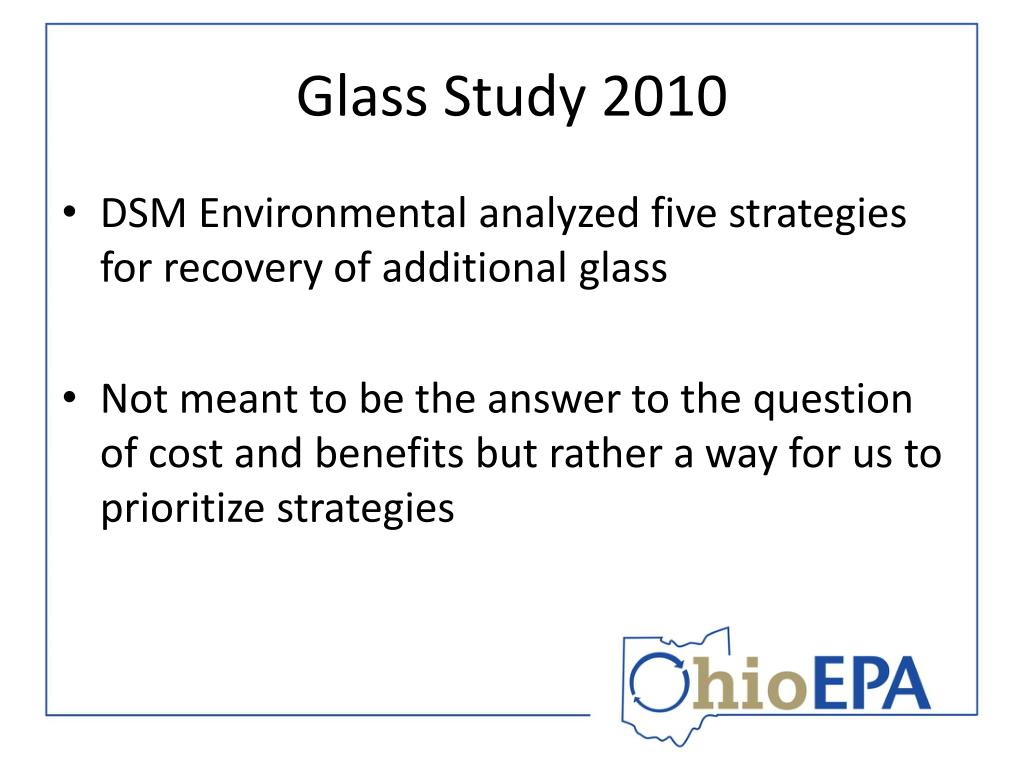 Glass Study 2010

• DSM Environmental analyzed five strategies for recovery of additional glass

• Not meant to be the answer to the question of cost and benefits but rather a way for us to prioritize strategies

OhioEPA